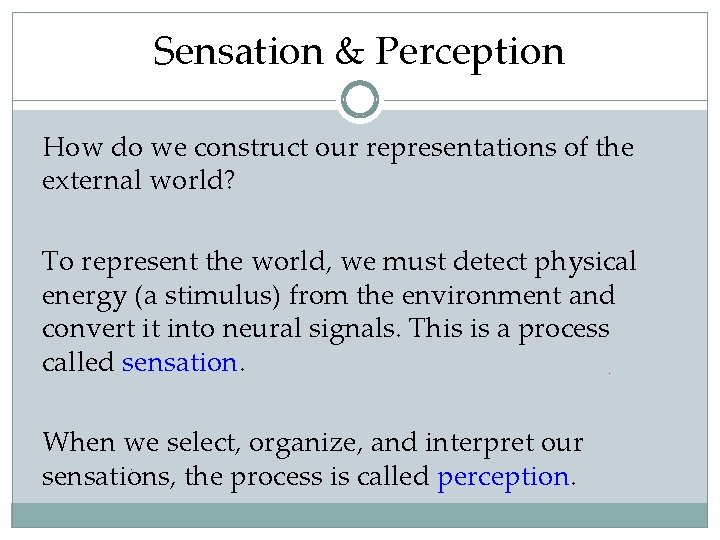 Sensation & Perception

How do we construct our representations of the external world?

To represent the world, we must detect physical energy (a stimulus) from the environment and convert it into neural signals. This is a process called sensation.

When we select, organize, and interpret our sensations, the process is called perception.